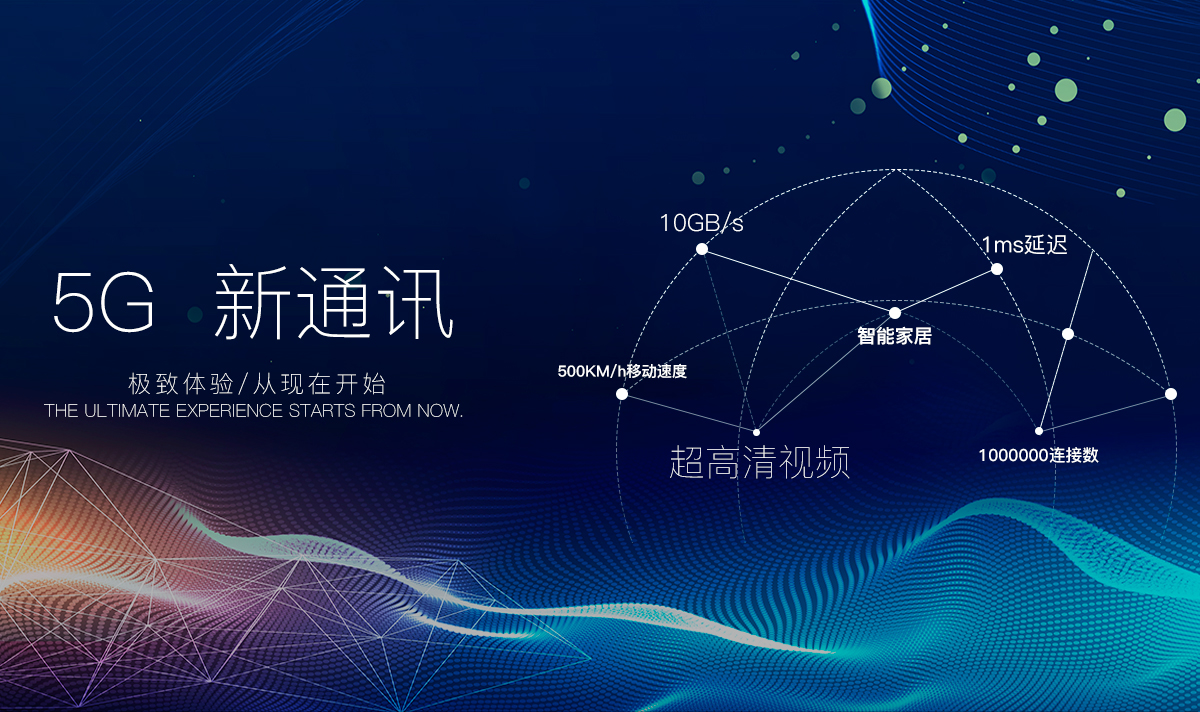 5G 新通讯

极致体验/从现在开始
THE ULTIMATE EXPERIENCE STARTS FROM NOW.

10GB/s

1ms延迟

智能家居

500KM/h移动速度

超高清视频

1000000连接数